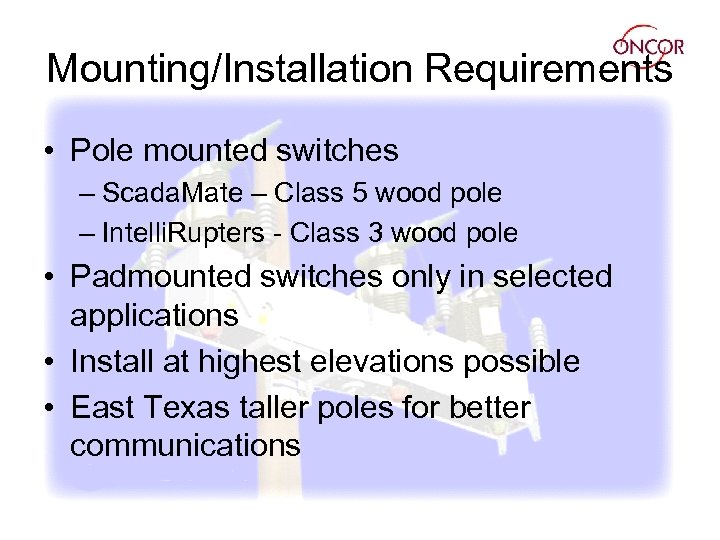 ONCOR

Mounting/Installation Requirements

• Pole mounted switches
– ScadaMate – Class 5 wood pole
– IntelliRupters - Class 3 wood pole
• Padmounted switches only in selected applications
• Install at highest elevations possible
• East Texas taller poles for better communications